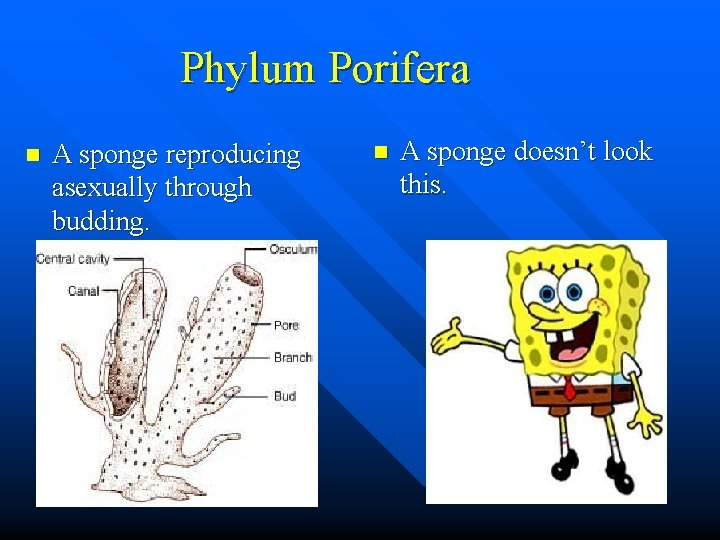 Phylum Porifera

A sponge reproducing asexually through budding.

Central cavity
Canal
Osculum
Pore
Branch
Bud

A sponge doesn't look this.